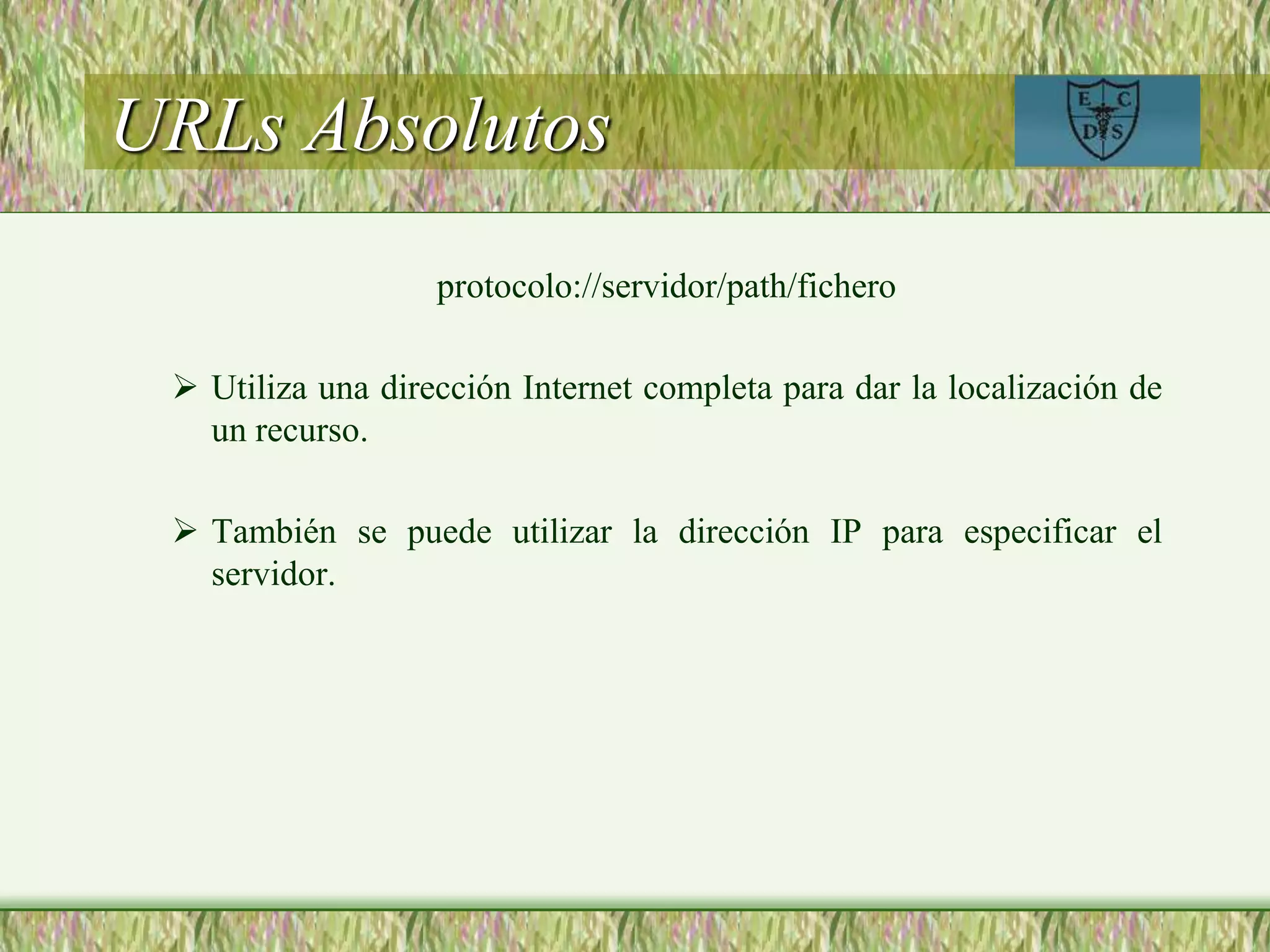 URLs Absolutos

E C D S

protocolo://servidor/path/fichero

➢ Utiliza una dirección Internet completa para dar la localización de un recurso.

➢ También se puede utilizar la dirección IP para especificar el servidor.